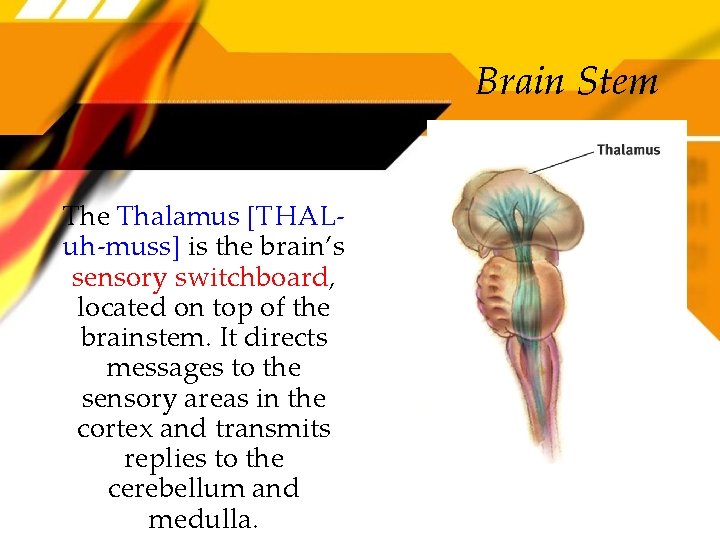 Brain Stem

Thalamus

The Thalamus [THAL-uh-muss] is the brain's sensory switchboard, located on top of the brainstem. It directs messages to the sensory areas in the cortex and transmits replies to the cerebellum and medulla.